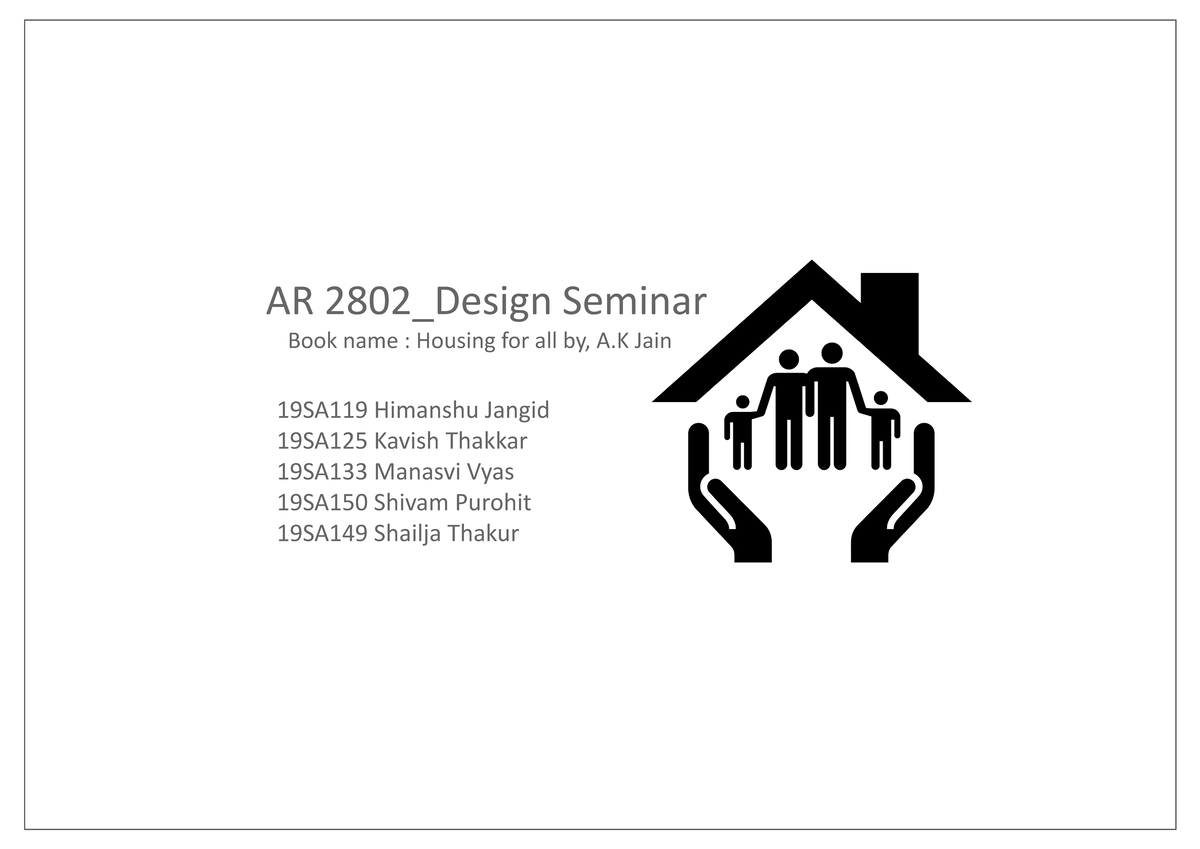 AR 2802_Design Seminar

Book name : Housing for all by, A.K Jain

19SA119 Himanshu Jangid
19SA125 Kavish Thakkar
19SA133 Manasvi Vyas
19SA150 Shivam Purohit
19SA149 Shailja Thakur